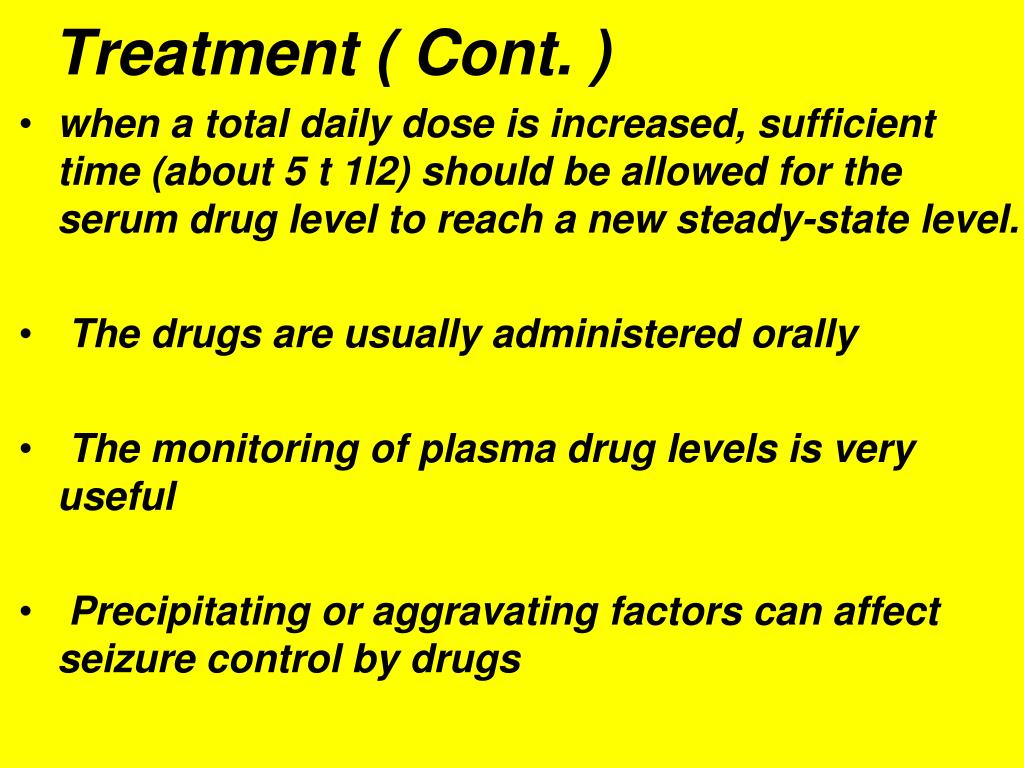 Treatment ( Cont. )

• when a total daily dose is increased, sufficient time (about 5 t 1l2) should be allowed for the serum drug level to reach a new steady-state level.

• The drugs are usually administered orally

• The monitoring of plasma drug levels is very useful

• Precipitating or aggravating factors can affect seizure control by drugs